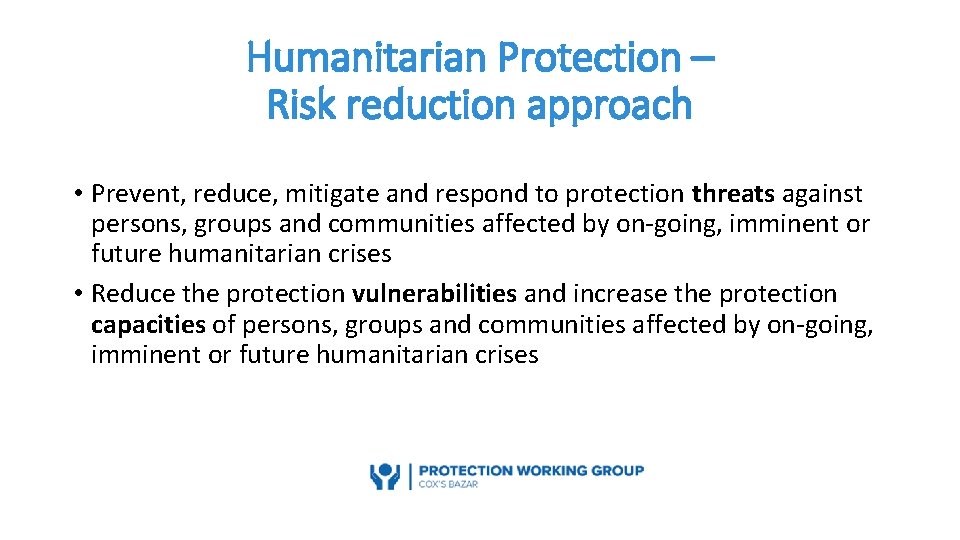 Humanitarian Protection – Risk reduction approach

• Prevent, reduce, mitigate and respond to protection threats against persons, groups and communities affected by on-going, imminent or future humanitarian crises

• Reduce the protection vulnerabilities and increase the protection capacities of persons, groups and communities affected by on-going, imminent or future humanitarian crises

PROTECTION WORKING GROUP
COX'S BAZAR